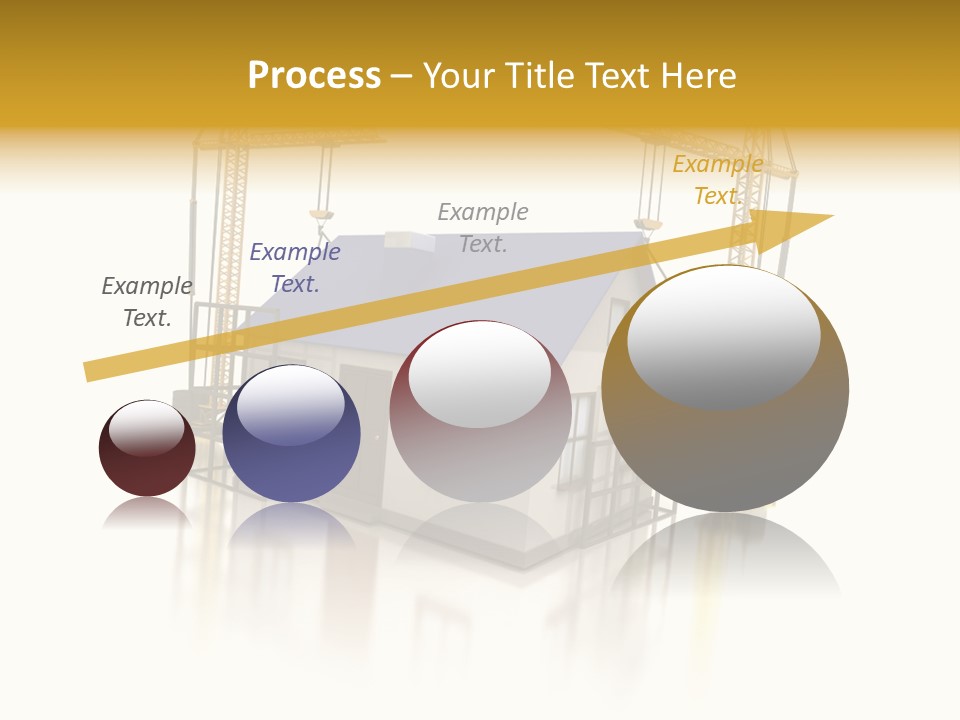 Process – Your Title Text Here

Example Text.

Example Text.

Example Text.

Example Text.